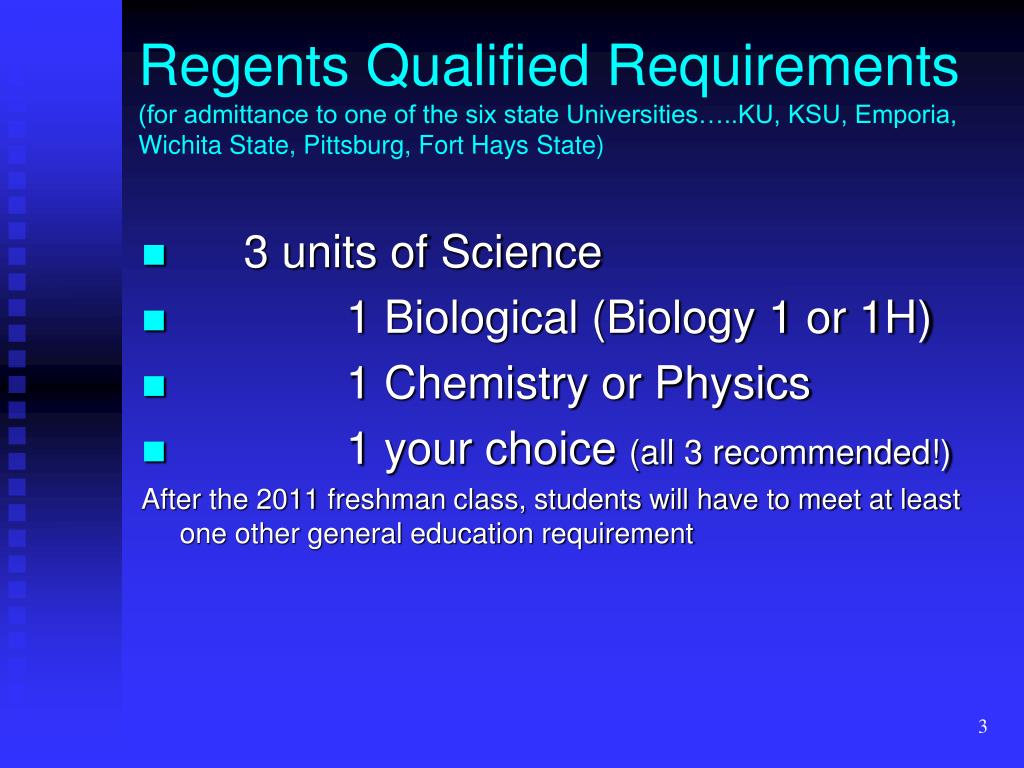 Regents Qualified Requirements
(for admittance to one of the six state Universities…..KU, KSU, Emporia, Wichita State, Pittsburg, Fort Hays State)

3 units of Science

1 Biological (Biology 1 or 1H)

1 Chemistry or Physics

1 your choice (all 3 recommended!)

After the 2011 freshman class, students will have to meet at least one other general education requirement

3